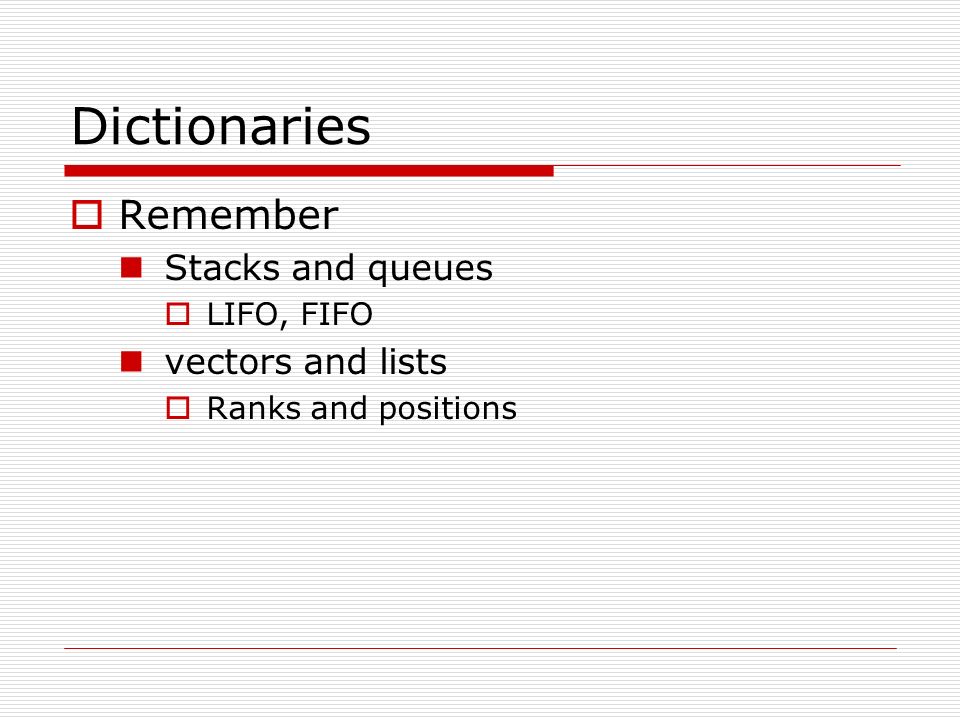 Dictionaries

Remember

Stacks and queues

LIFO, FIFO

vectors and lists

Ranks and positions